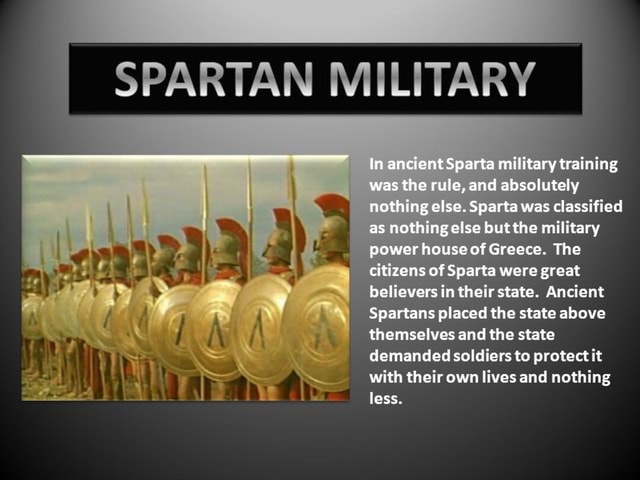 SPARTAN MILITARY

In ancient Sparta military training was the rule, and absolutely nothing else. Sparta was classified as nothing else but the military power house of Greece. The citizens of Sparta were great believers in their state. Ancient Spartans placed the state above themselves and the state demanded soldiers to protect it with their own lives and nothing less.